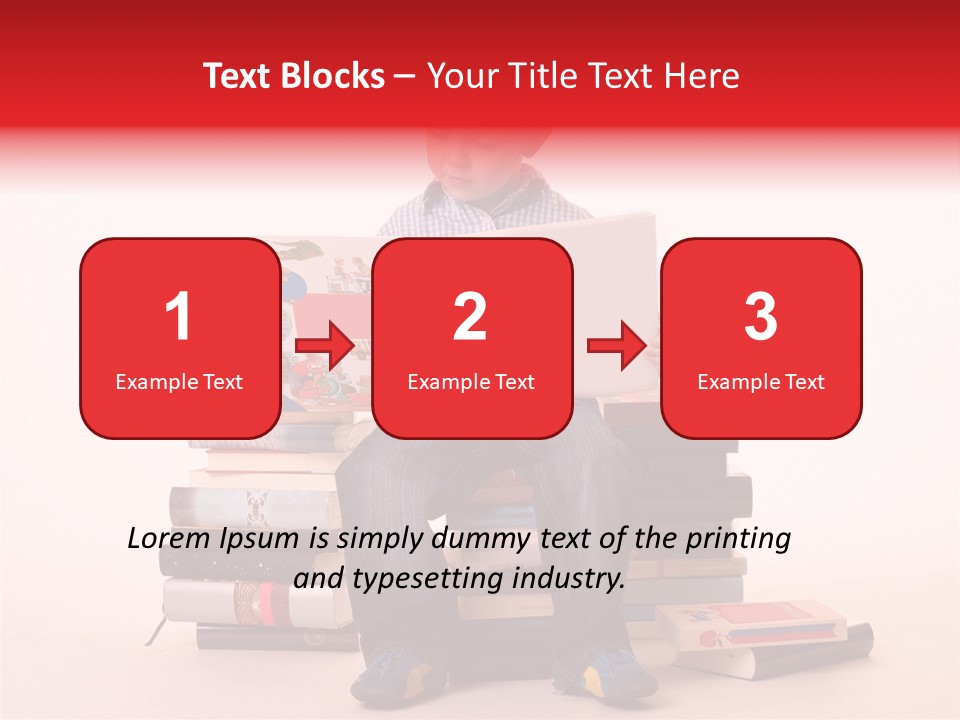 Text Blocks – Your Title Text Here

1
Example Text

2
Example Text

3
Example Text

Lorem Ipsum is simply dummy text of the printing and typesetting industry.